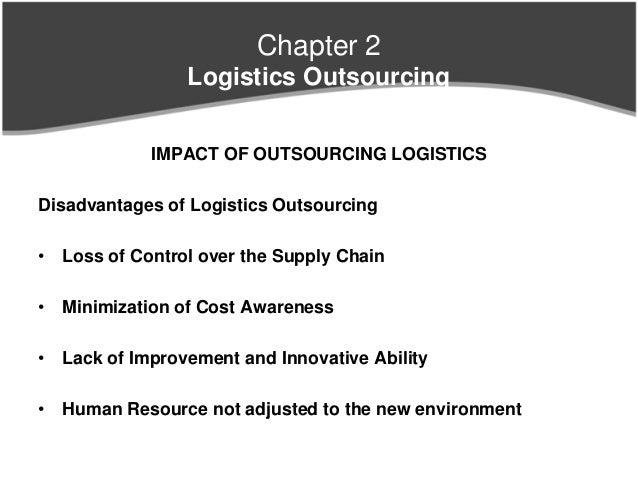 Chapter 2
Logistics Outsourcing

IMPACT OF OUTSOURCING LOGISTICS

Disadvantages of Logistics Outsourcing

• Loss of Control over the Supply Chain

• Minimization of Cost Awareness

• Lack of Improvement and Innovative Ability

• Human Resource not adjusted to the new environment